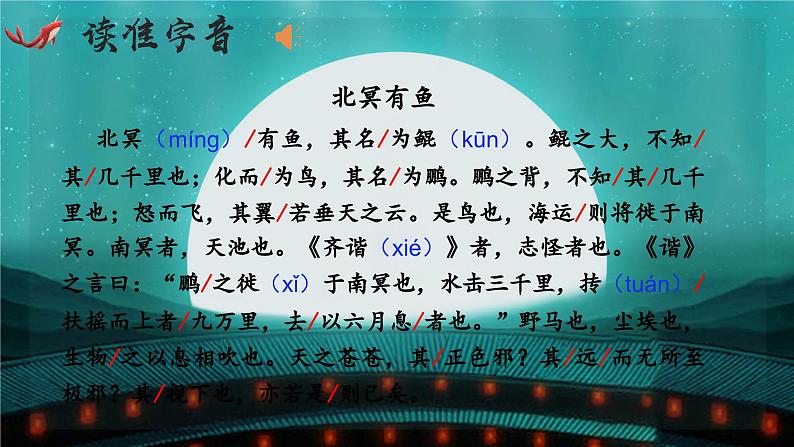 读准字音

北冥有鱼

北冥（míng）/有鱼，其名/为鲲（kūn）。鲲之大，不知/其/几千里也；化而/为鸟，其名/为鹏。鹏之背，不知/其/几千里也；怒而飞，其翼/若垂天之云。是鸟也，海运/则将徙于南冥。南冥者，天池也。《齐谐（xié）》者，志怪者也。《谐》之言曰：“鹏/之徙（xǐ）于南冥也，水击三千里，抟（tuán）/扶摇而上者/九万里，去/以六月息/者也。”野马也，尘埃也，生物/之以息相吹也。天之苍苍，其/正色邪？其/远/而无所至极邪？其/视下也，亦若是/则已矣。